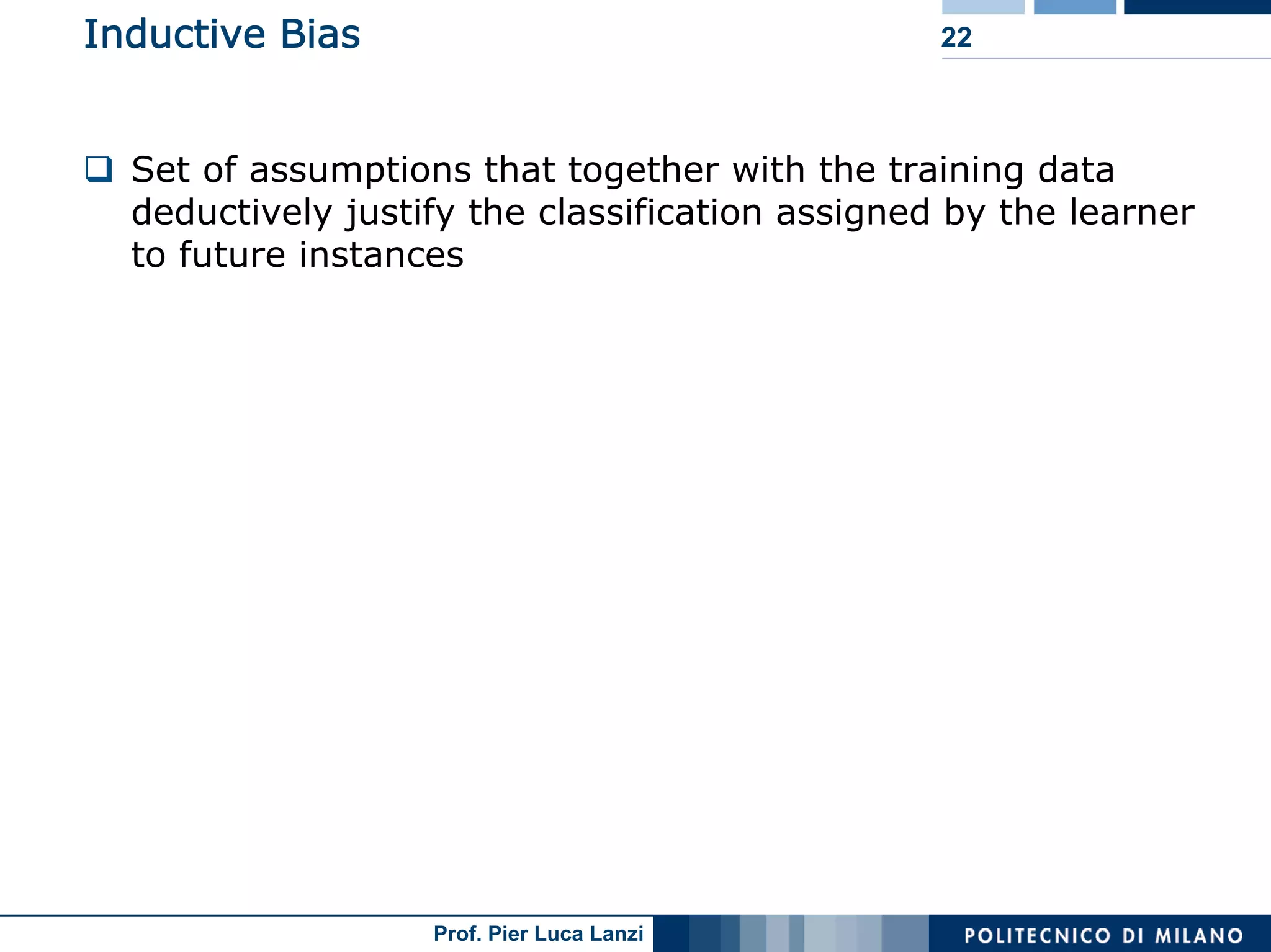 Inductive Bias

22

❑ Set of assumptions that together with the training data deductively justify the classification assigned by the learner to future instances

Prof. Pier Luca Lanzi

POLITECNICO DI MILANO